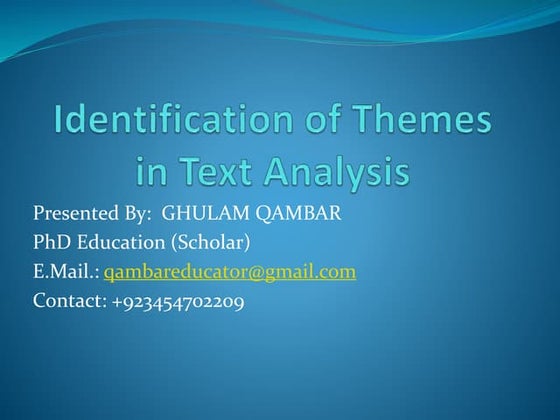 Identification of Themes in Text Analysis

Presented By: GHULAM QAMBAR
PhD Education (Scholar)
E.Mail.: qambareducator@gmail.com
Contact: +923454702209